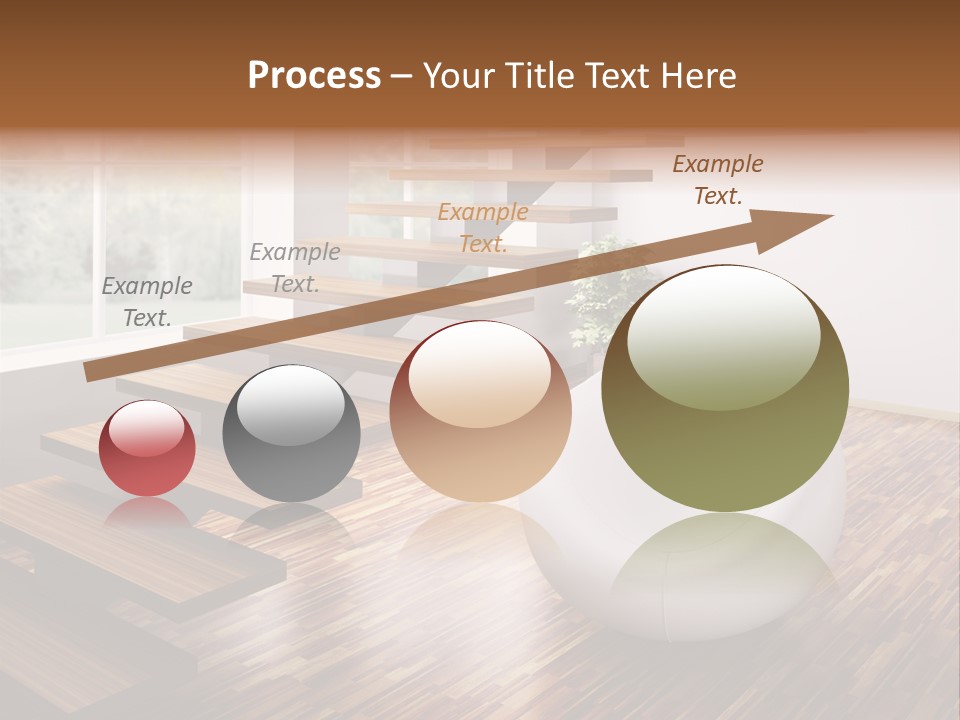 Process – Your Title Text Here

Example Text.

Example Text.

Example Text.

Example Text.